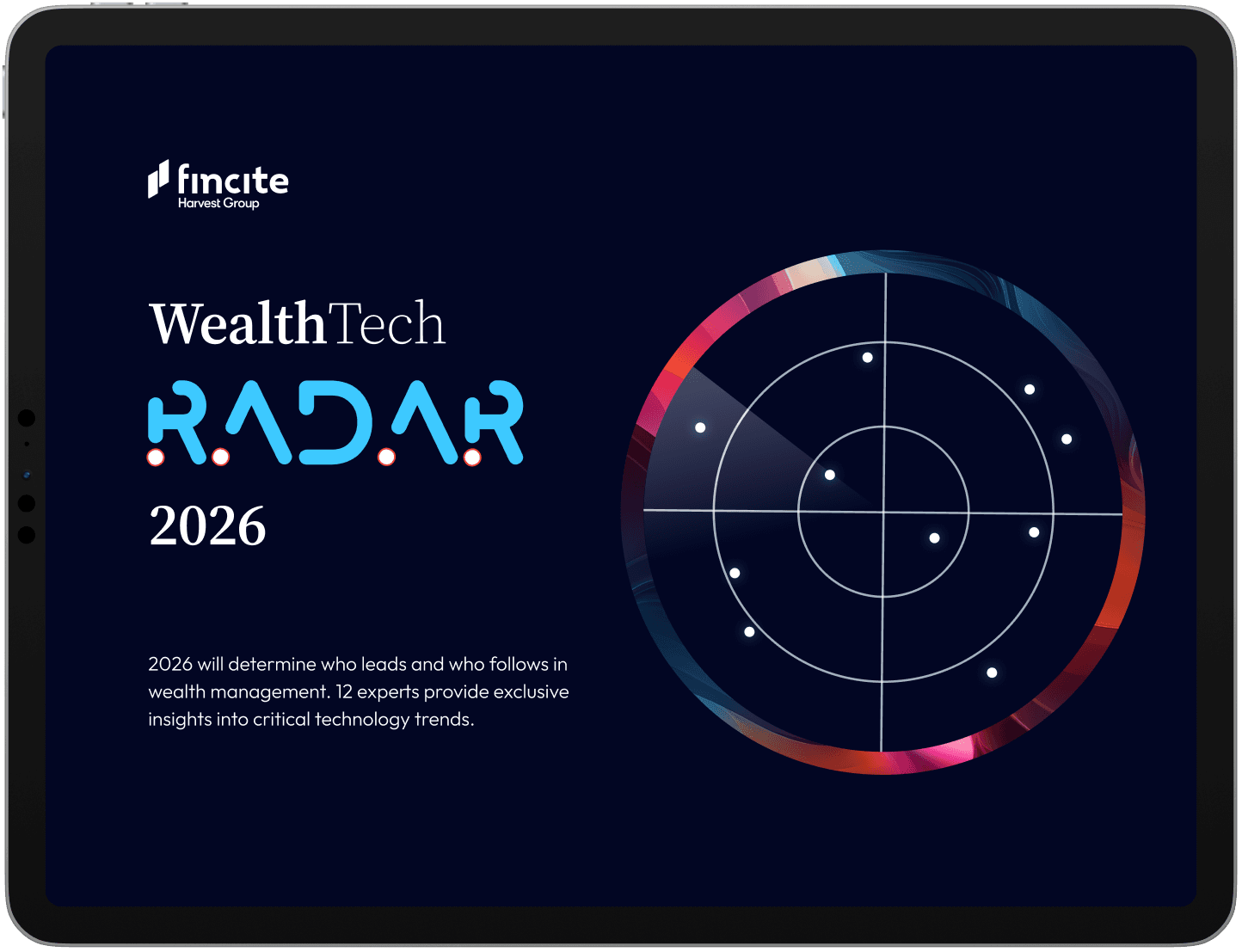 fincite
Harvest Group

WealthTech
RADAR
2026

2026 will determine who leads and who follows in wealth management. 12 experts provide exclusive insights into critical technology trends.